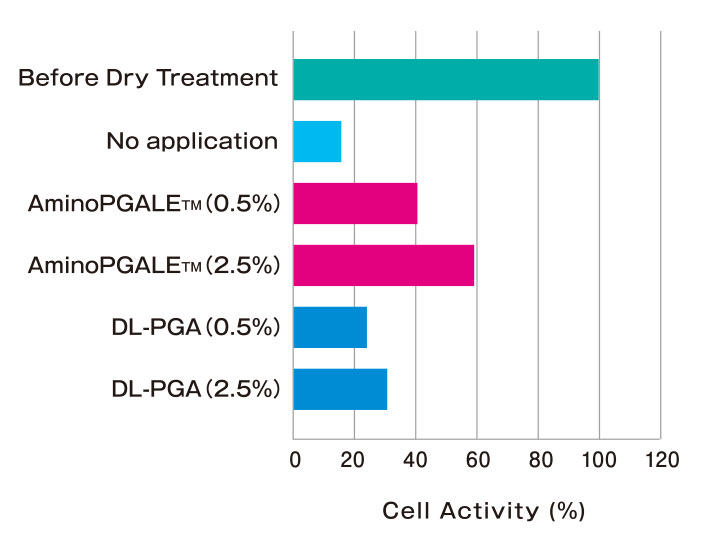 Before Dry Treatment
No application
AminoPGALE™ (0.5%)
AminoPGALE™ (2.5%)
DL-PGA (0.5%)
DL-PGA (2.5%)

0 20 40 60 80 100 120

Cell Activity (%)